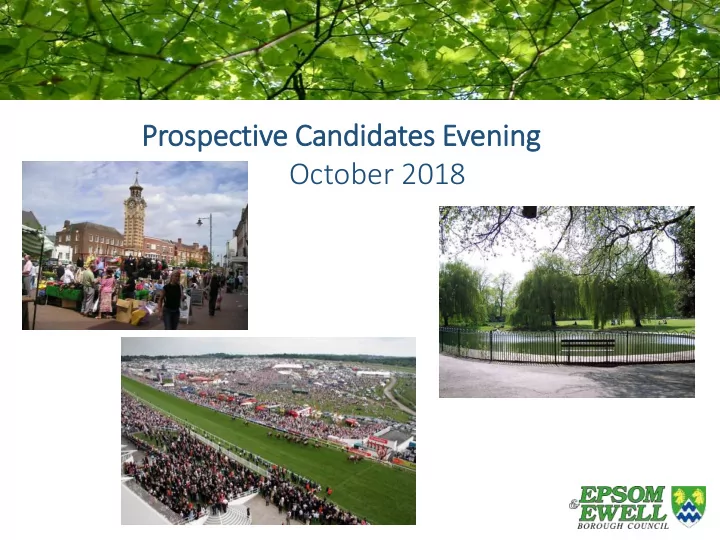 Prospective Candidates Evening
October 2018

EPSOM & EWELL
BOROUGH COUNCIL